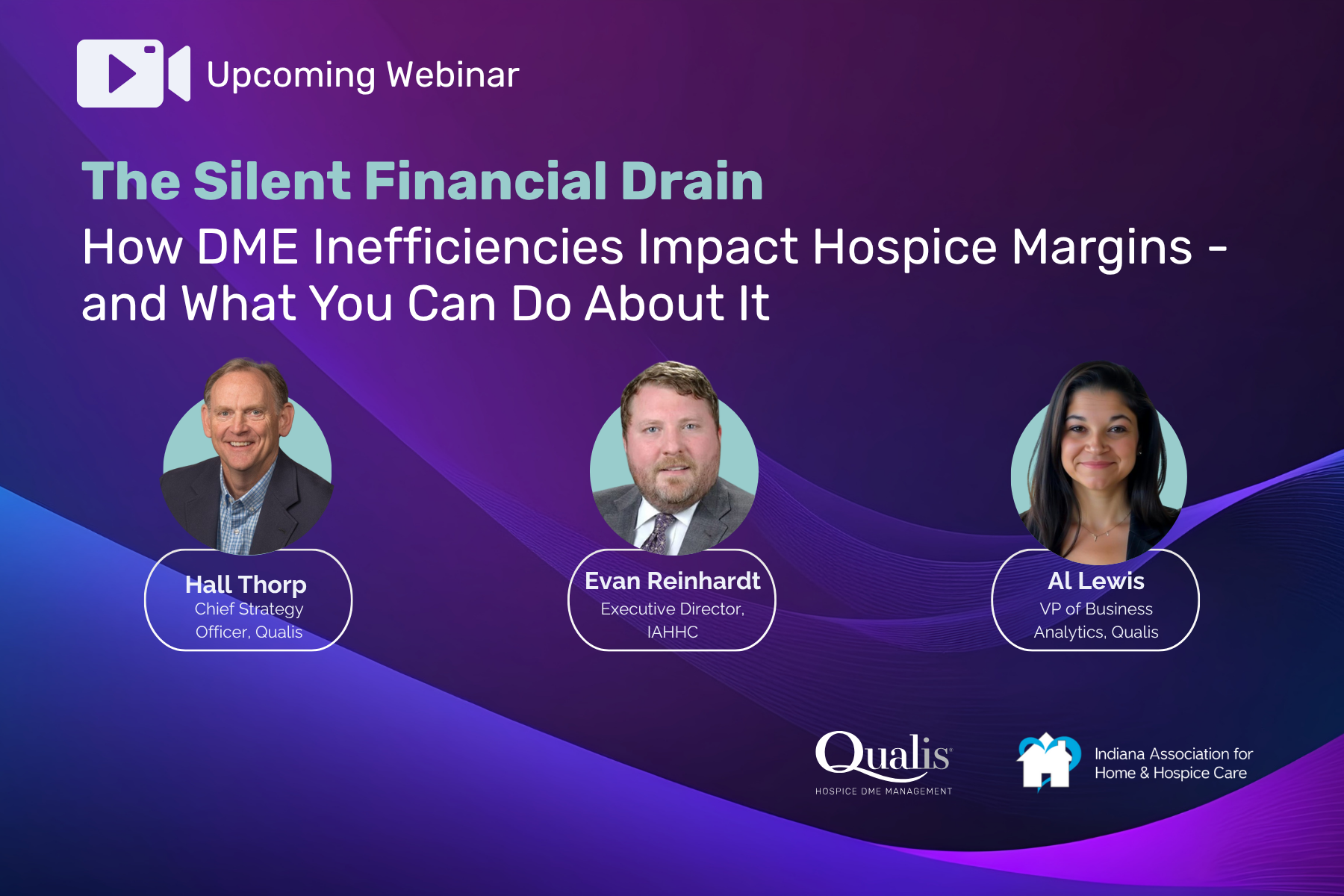 Upcoming Webinar

The Silent Financial Drain

How DME Inefficiencies Impact Hospice Margins - and What You Can Do About It

Hall Thorp
Chief Strategy Officer, Qualis

Evan Reinhardt
Executive Director, IAHHC

Al Lewis
VP of Business Analytics, Qualis

Qualis
HOSPICE DME MANAGEMENT

Indiana Association for Home & Hospice Care